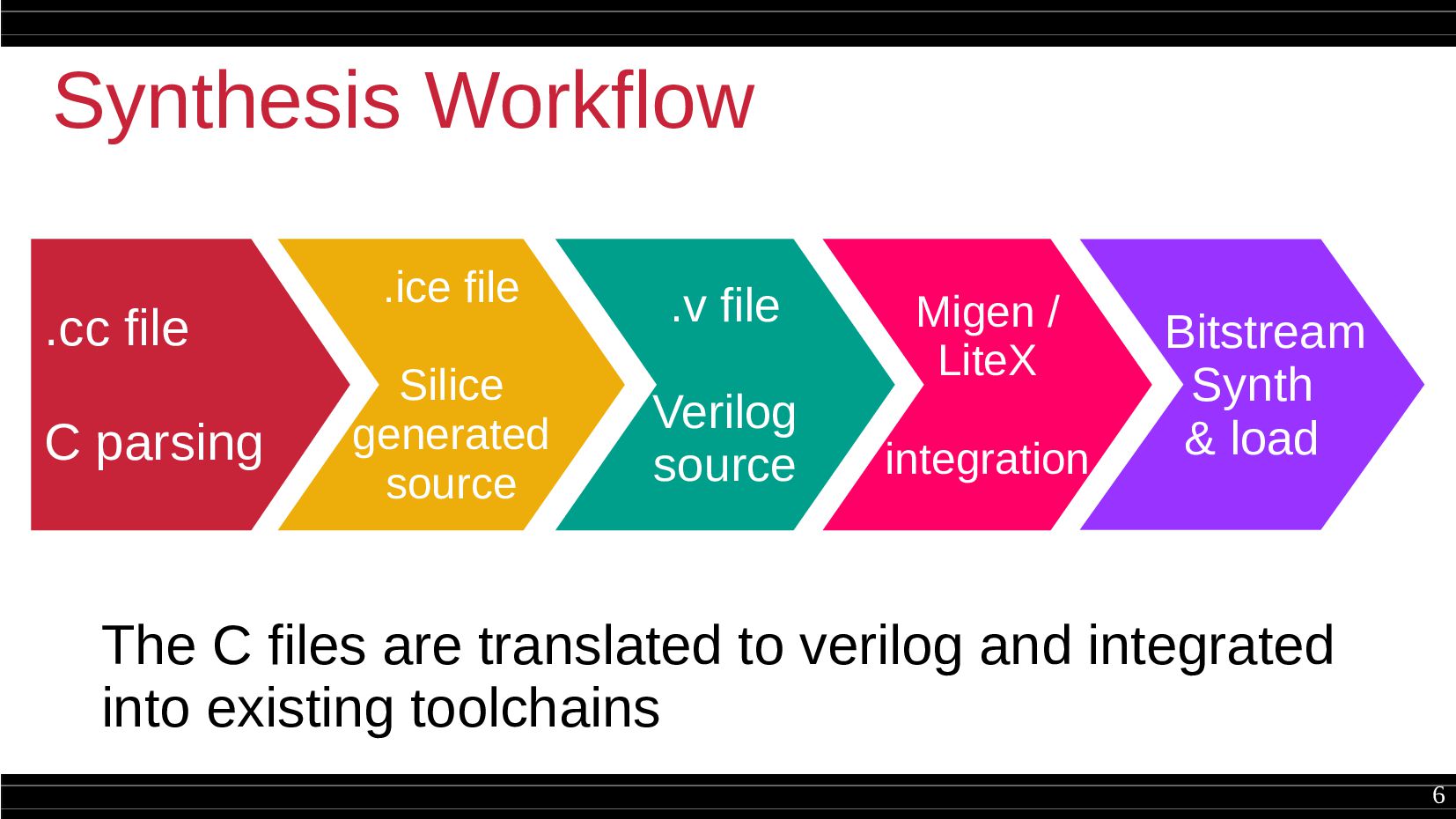 Synthesis Workflow

.cc file

C parsing

.ice file

Silice generated source

.v file

Verilog source

Migen / LiteX

integration

Bitstream Synth & load

The C files are translated to verilog and integrated into existing toolchains

6